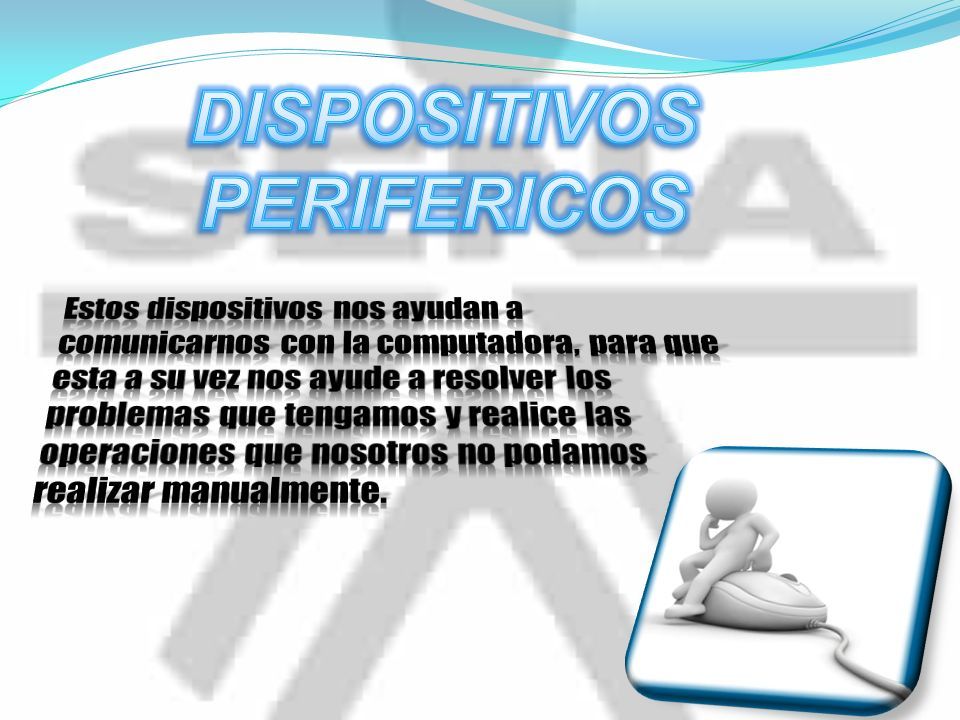 DISPOSITIVOS PERIFERICOS

Estos dispositivos nos ayudan a comunicarnos con la computadora, para que esta a su vez nos ayude a resolver los problemas que tengamos y realice las operaciones que nosotros no podamos realizar manualmente.

SENA